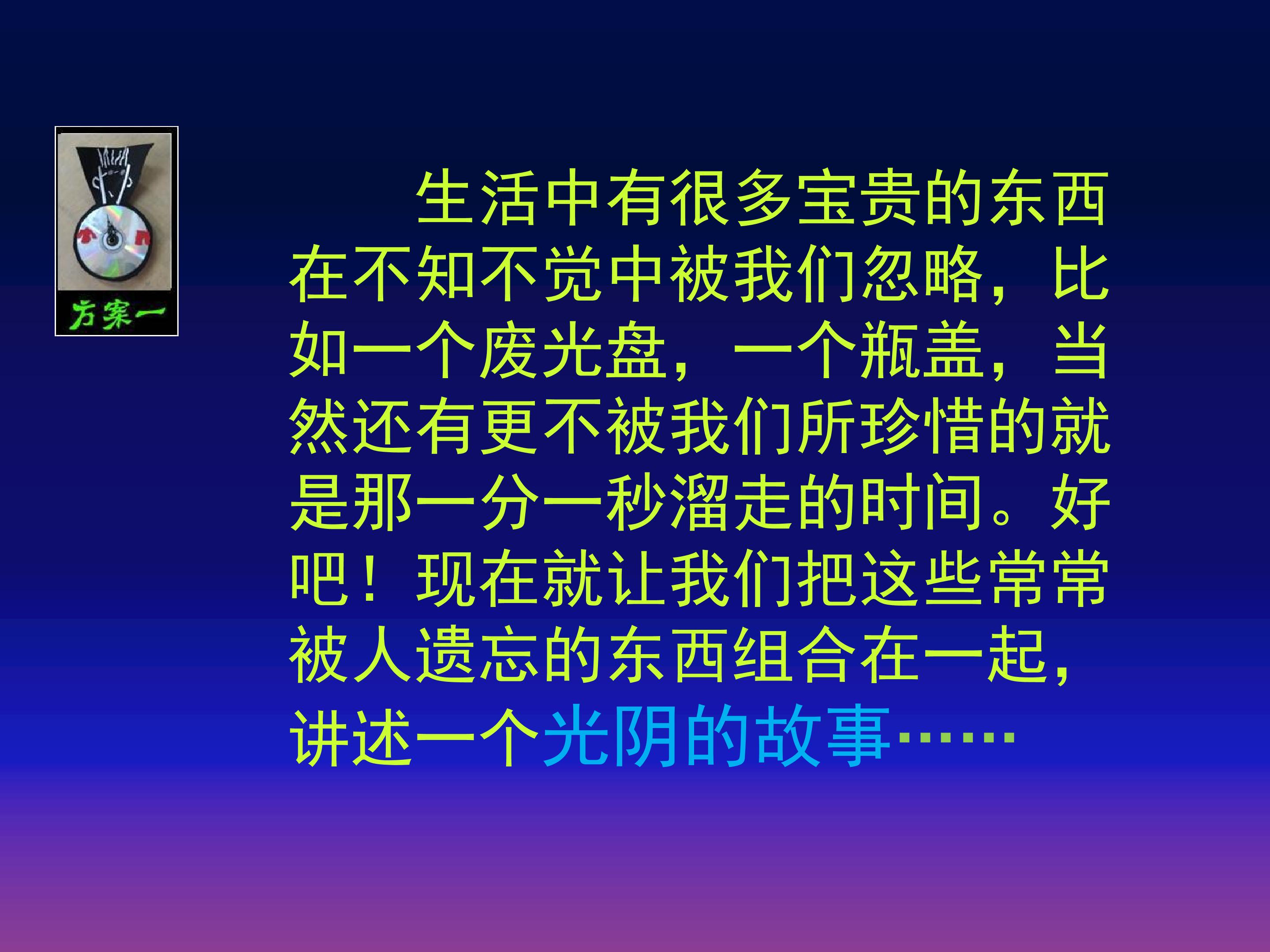 方案一

生活中有很多宝贵的东西在不知不觉中被我们忽略，比如一个废光盘，一个瓶盖，当然还有更不被我们所珍惜的就是那一分一秒溜走的时间。好吧！现在就让我们把这些常常被人遗忘的东西组合在一起，讲述一个光阴的故事……